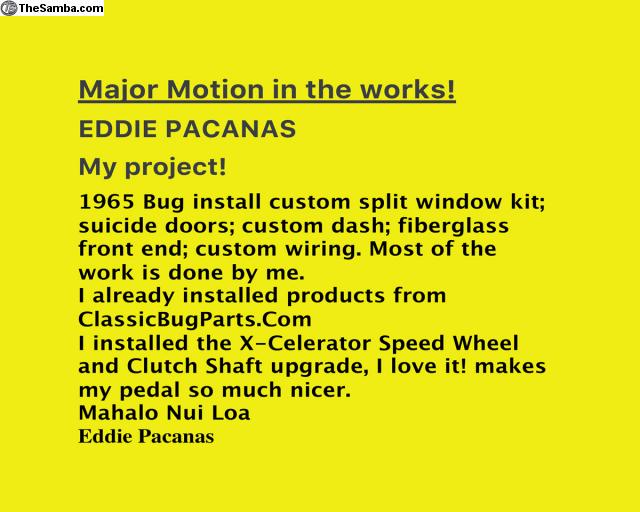 TheSamba.com

Major Motion in the works!

EDDIE PACANAS

My project!

1965 Bug install custom split window kit; suicide doors; custom dash; fiberglass front end; custom wiring. Most of the work is done by me.
I already installed products from ClassicBugParts.Com
I installed the X-Celerator Speed Wheel and Clutch Shaft upgrade, I love it! makes my pedal so much nicer.
Mahalo Nui Loa
Eddie Pacanas